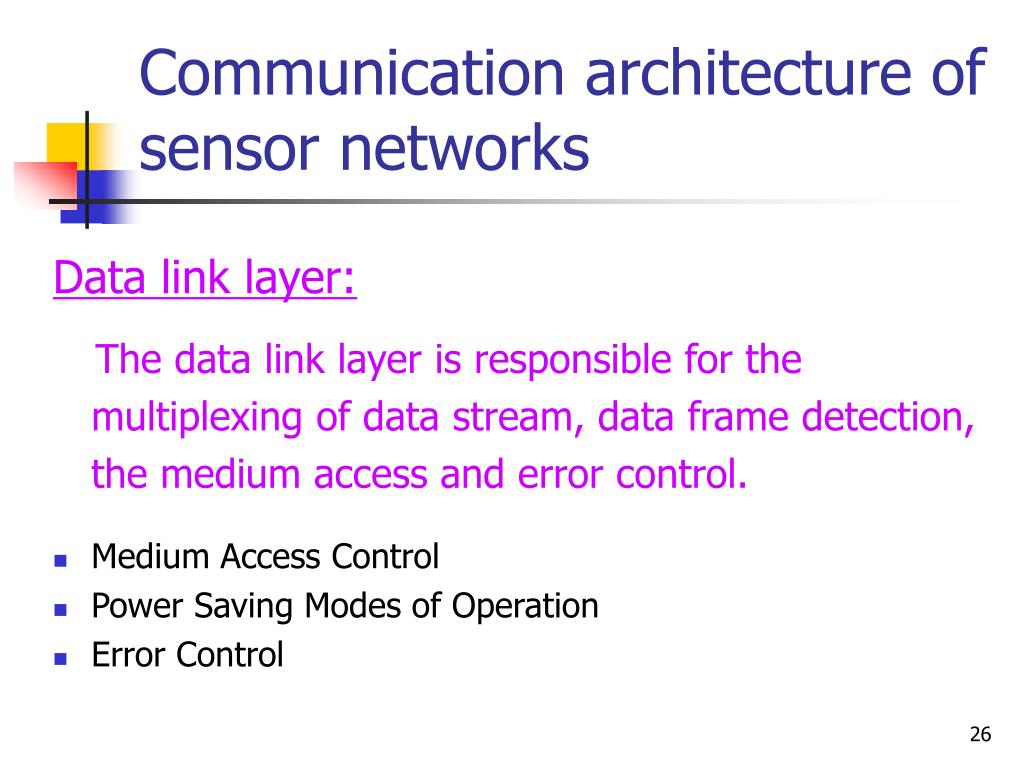 Communication architecture of sensor networks

Data link layer:

The data link layer is responsible for the multiplexing of data stream, data frame detection, the medium access and error control.

- Medium Access Control
- Power Saving Modes of Operation
- Error Control

26